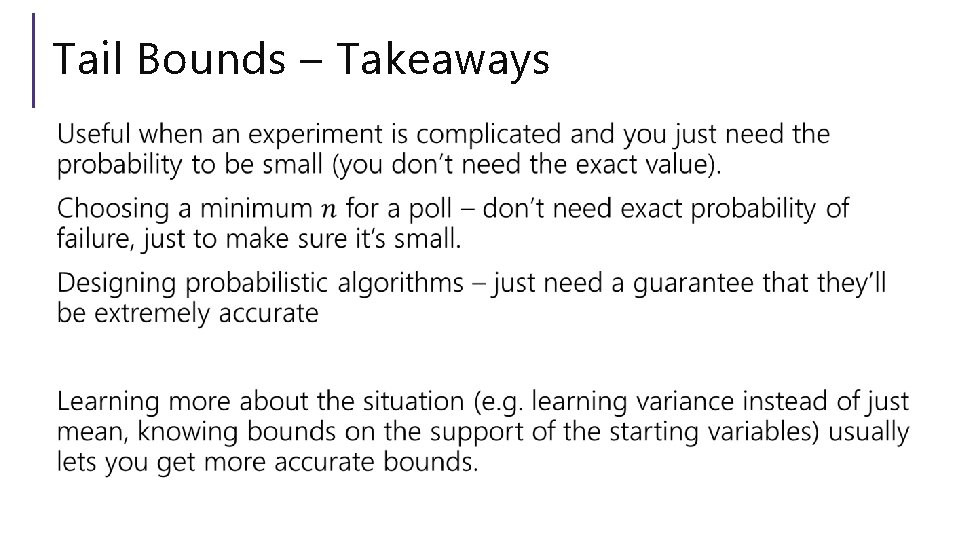 Tail Bounds – Takeaways

Useful when an experiment is complicated and you just need the probability to be small (you don't need the exact value).

Choosing a minimum $n$ for a poll – don't need exact probability of failure, just to make sure it's small.

Designing probabilistic algorithms – just need a guarantee that they'll be extremely accurate

Learning more about the situation (e.g. learning variance instead of just mean, knowing bounds on the support of the starting variables) usually lets you get more accurate bounds.